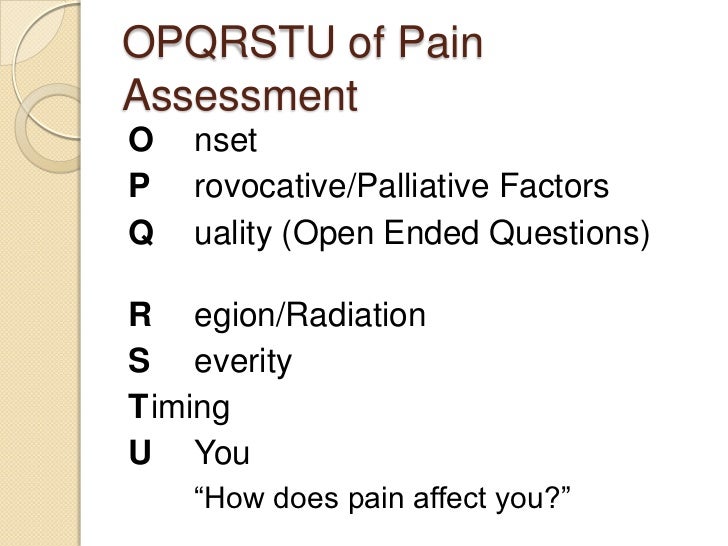 OPQRSTU of Pain Assessment

O nset
P rovocative/Palliative Factors
Q uality (Open Ended Questions)

R egion/Radiation
S everity
Timing
U You
“How does pain affect you?”